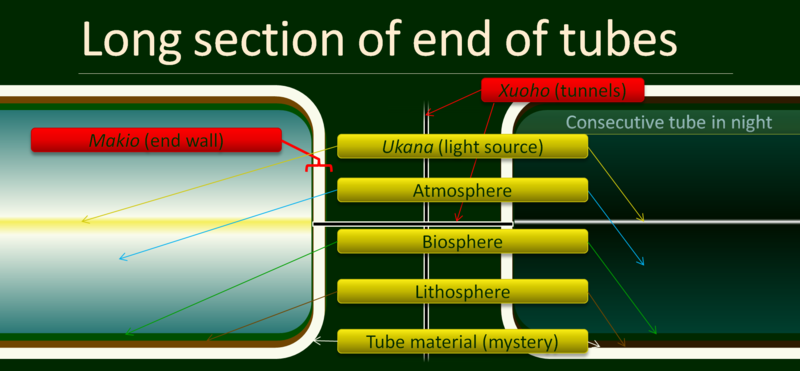 Long section of end of tubes

Xuoho (tunnels)

Consecutive tube in night

Makio (end wall)

Ukana (light source)

Atmosphere

Biosphere

Lithosphere

Tube material (mystery)